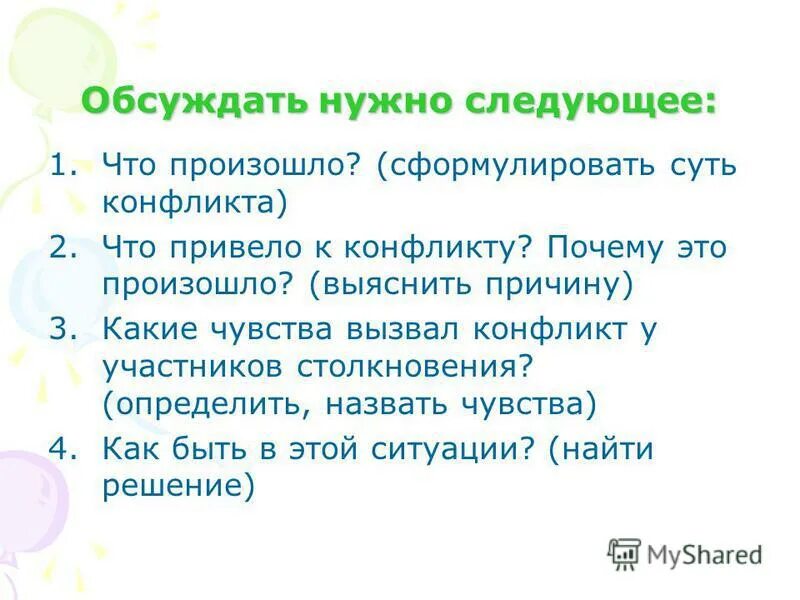 Обсуждать нужно следующее:

1. Что произошло? (сформулировать суть конфликта)
2. Что привело к конфликту? Почему это произошло? (выяснить причину)
3. Какие чувства вызвал конфликт у участников столкновения? (определить, назвать чувства)
4. Как быть в этой ситуации? (найти решение)

MyShared